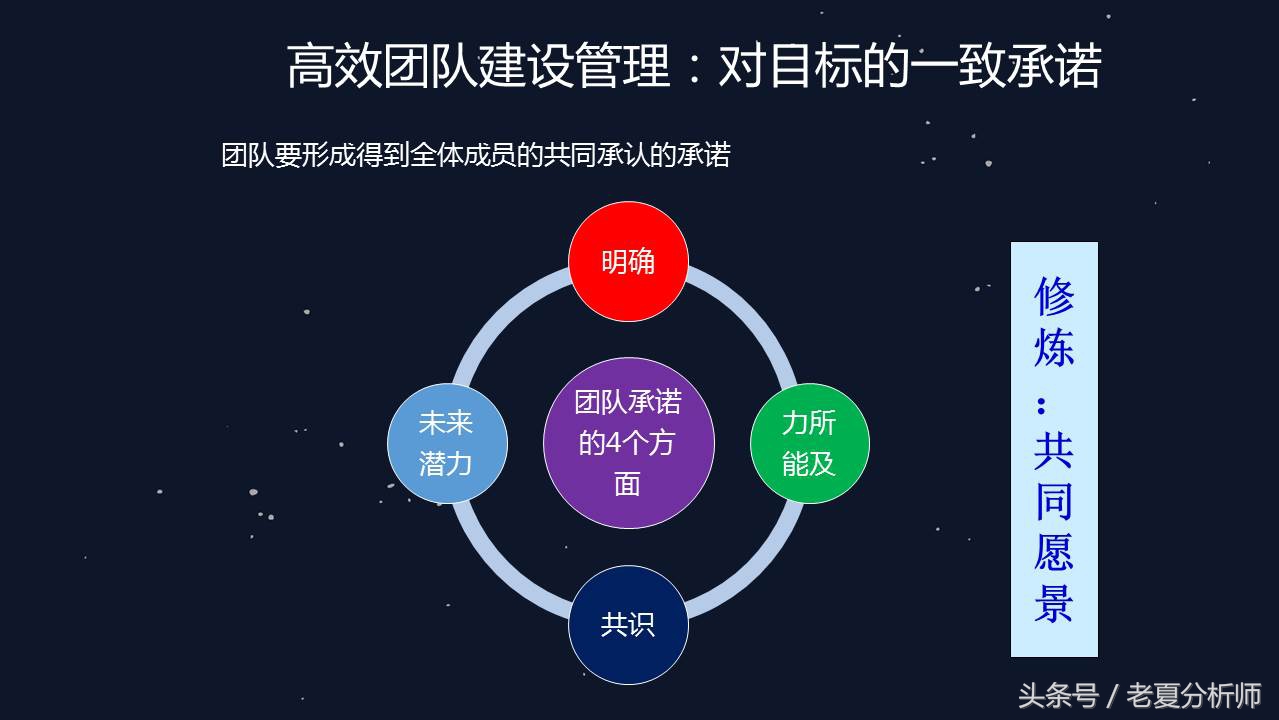 高效团队建设管理：对目标的一致承诺

团队要形成得到全体成员的共同承认的承诺

明确

未来潜力

团队承诺的4个方面

力所能及

共识

修炼：共同愿景

头条号 / 老夏分析师